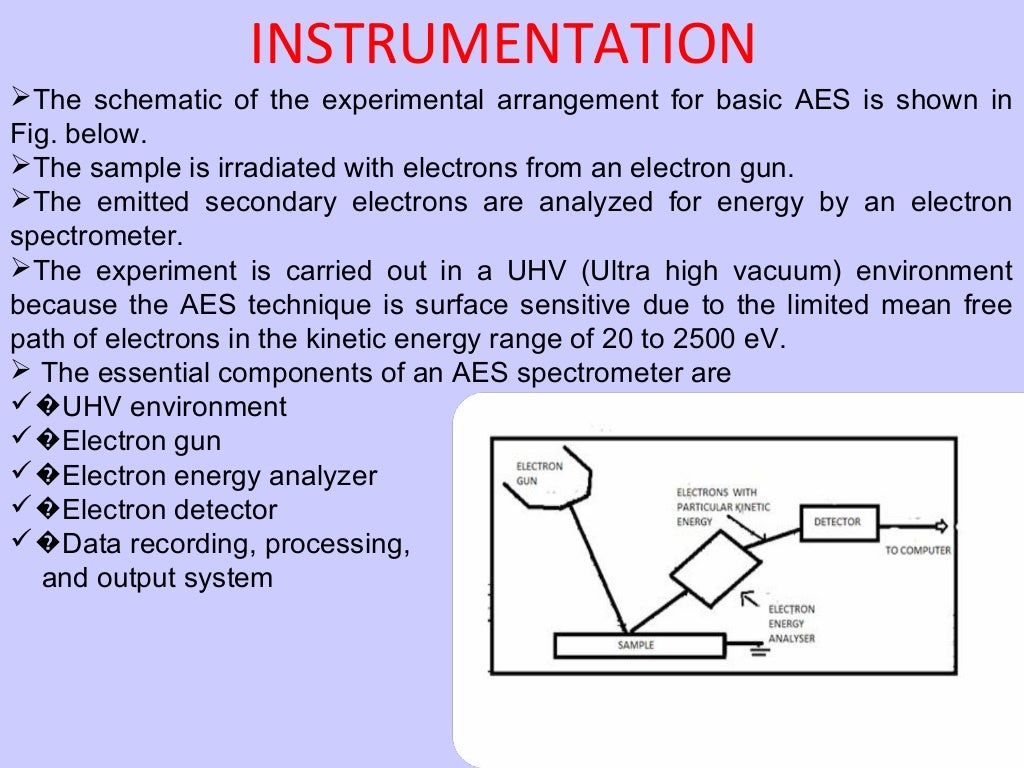 INSTRUMENTATION

➢The schematic of the experimental arrangement for basic AES is shown in Fig. below.

➢The sample is irradiated with electrons from an electron gun.

➢The emitted secondary electrons are analyzed for energy by an electron spectrometer.

➢The experiment is carried out in a UHV (Ultra high vacuum) environment because the AES technique is surface sensitive due to the limited mean free path of electrons in the kinetic energy range of 20 to 2500 eV.

➢ The essential components of an AES spectrometer are

✓�UHV environment

✓�Electron gun

✓�Electron energy analyzer

✓�Electron detector

✓�Data recording, processing, and output system

ELECTRON GUN

ELECTRONS WITH PARTICULAR KINETIC ENERGY

DETECTOR

TO COMPUTER

ELECTRON ENERGY ANALYSER

SAMPLE